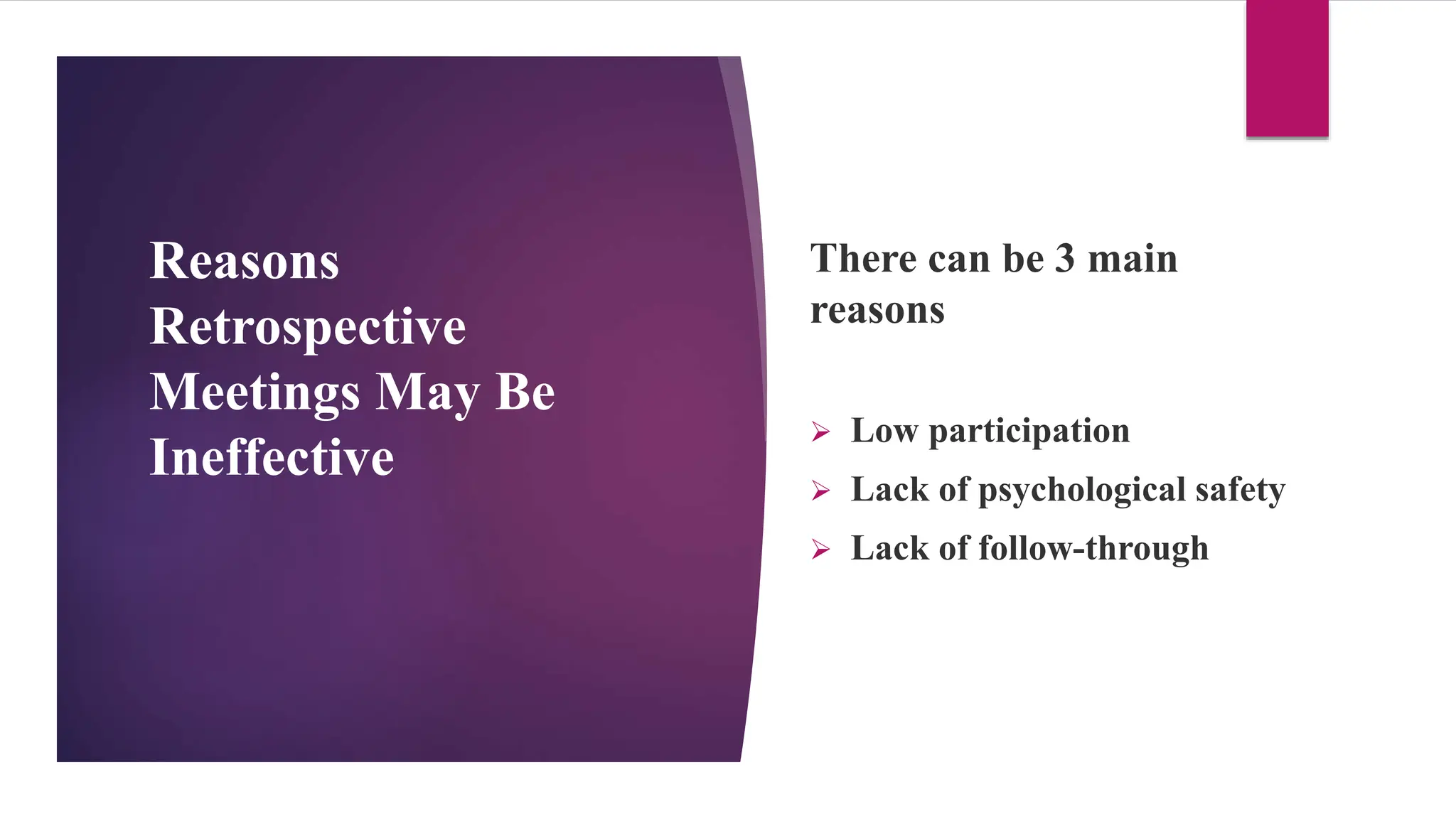 Reasons Retrospective Meetings May Be Ineffective

There can be 3 main reasons

➢ Low participation
➢ Lack of psychological safety
➢ Lack of follow-through